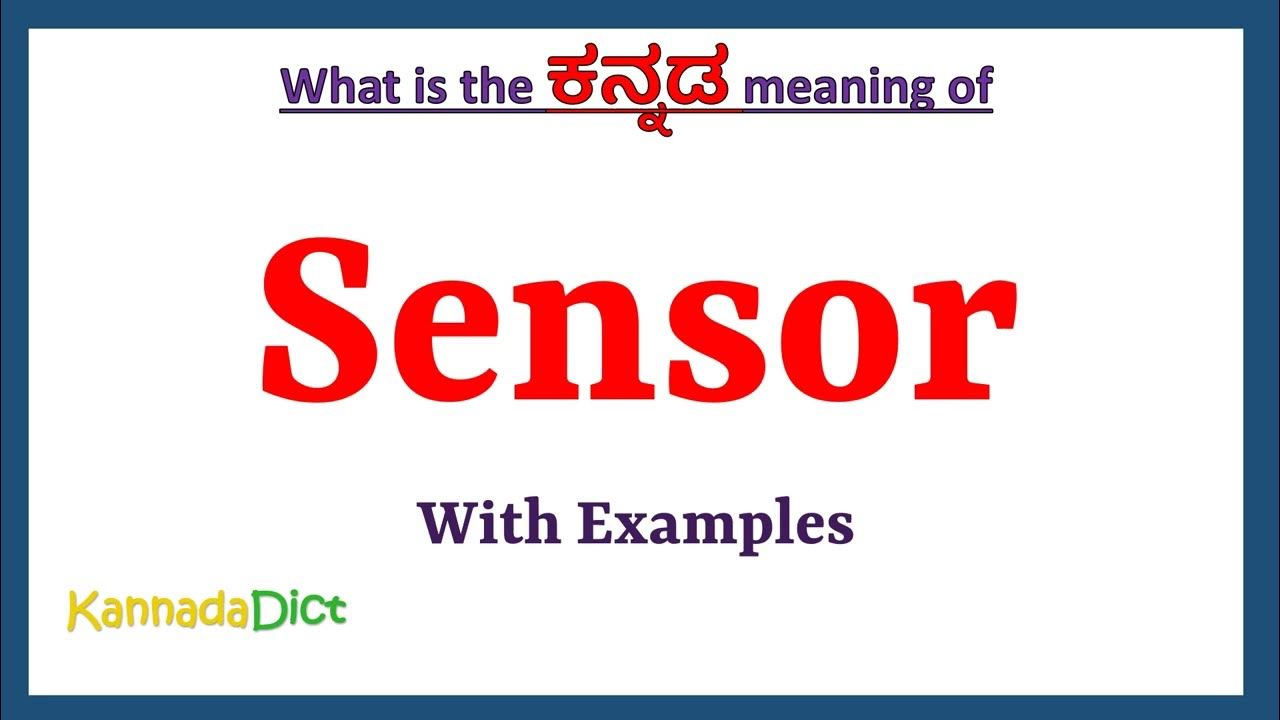 What is the ಕನ್ನಡ meaning of

Sensor

With Examples

KannadaDict